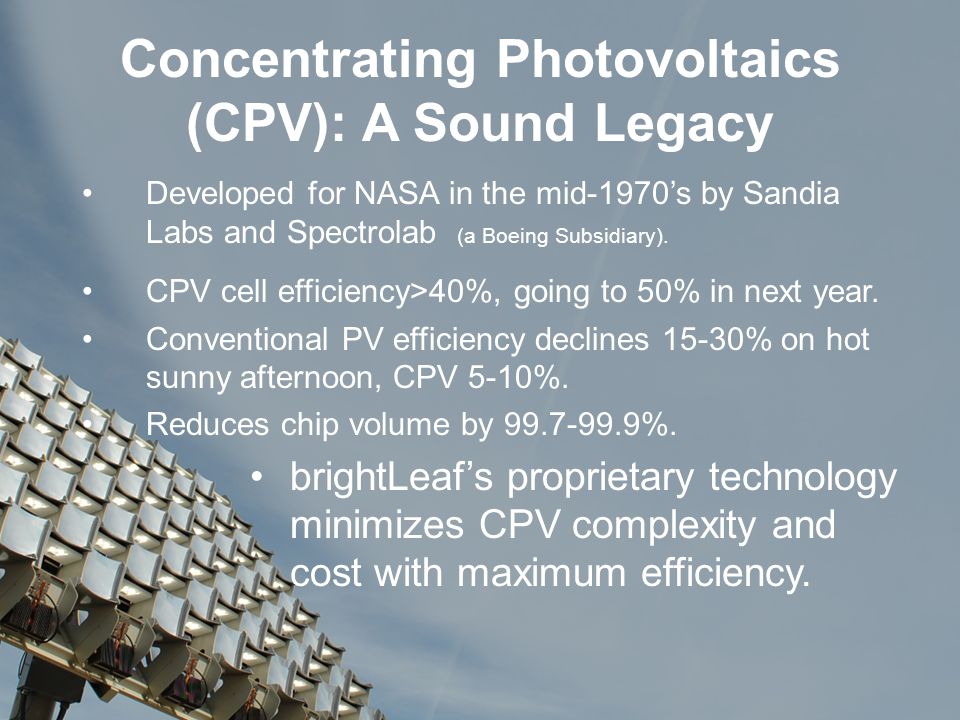 Concentrating Photovoltaics (CPV): A Sound Legacy

• Developed for NASA in the mid-1970's by Sandia Labs and Spectrolab (a Boeing Subsidiary).

• CPV cell efficiency>40%, going to 50% in next year.

• Conventional PV efficiency declines 15-30% on hot sunny afternoon, CPV 5-10%.

• Reduces chip volume by 99.7-99.9%.

• brightLeaf's proprietary technology minimizes CPV complexity and cost with maximum efficiency.